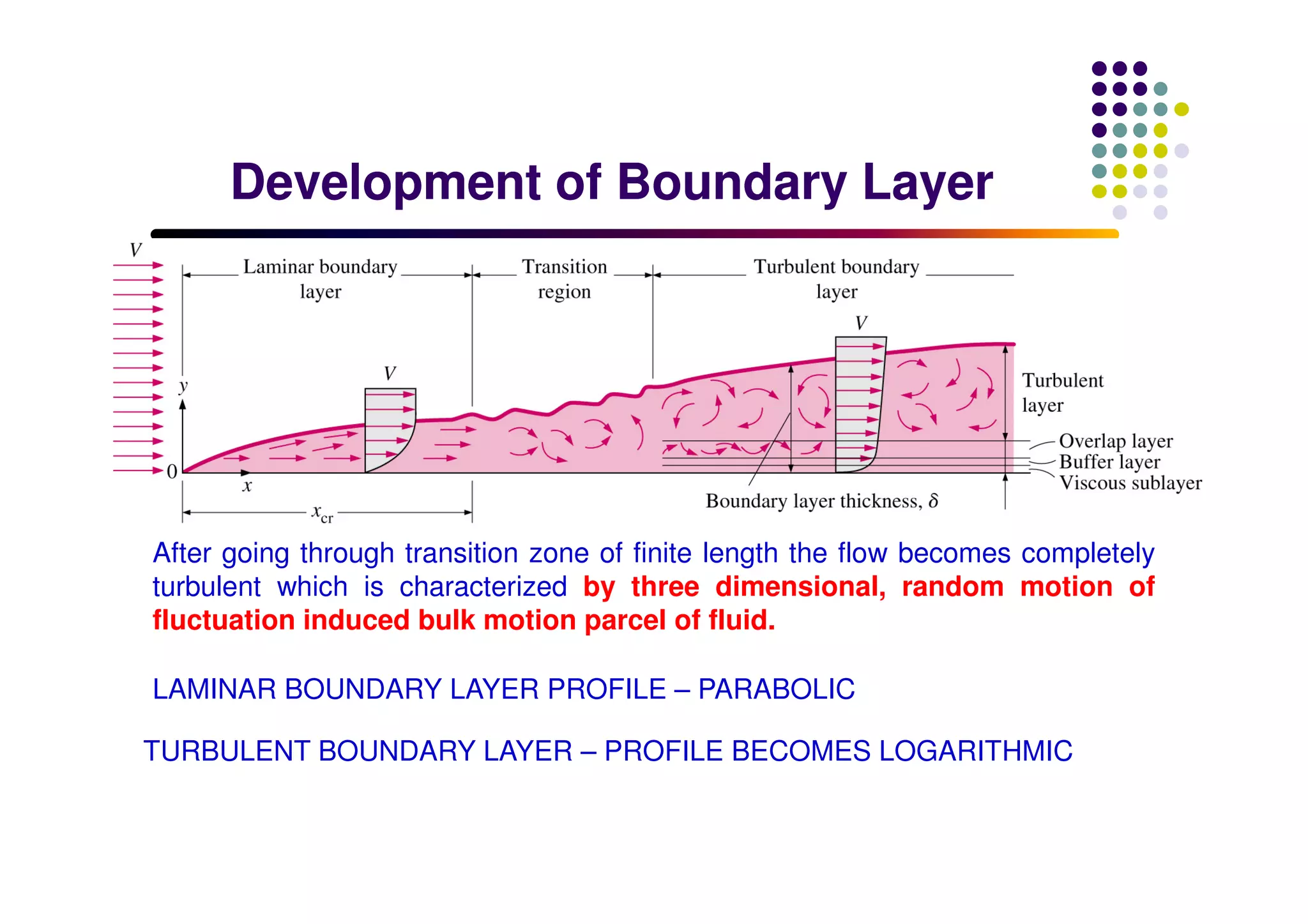 Development of Boundary Layer

$V$

Laminar boundary layer

Transition region

Turbulent boundary layer

$V$

$V$

$y$

0

$x$

$x_{cr}$

Turbulent layer

Overlap layer

Buffer layer

Viscous sublayer

Boundary layer thickness, $\delta$

After going through transition zone of finite length the flow becomes completely turbulent which is characterized by three dimensional, random motion of fluctuation induced bulk motion parcel of fluid.

LAMINAR BOUNDARY LAYER PROFILE – PARABOLIC

TURBULENT BOUNDARY LAYER – PROFILE BECOMES LOGARITHMIC